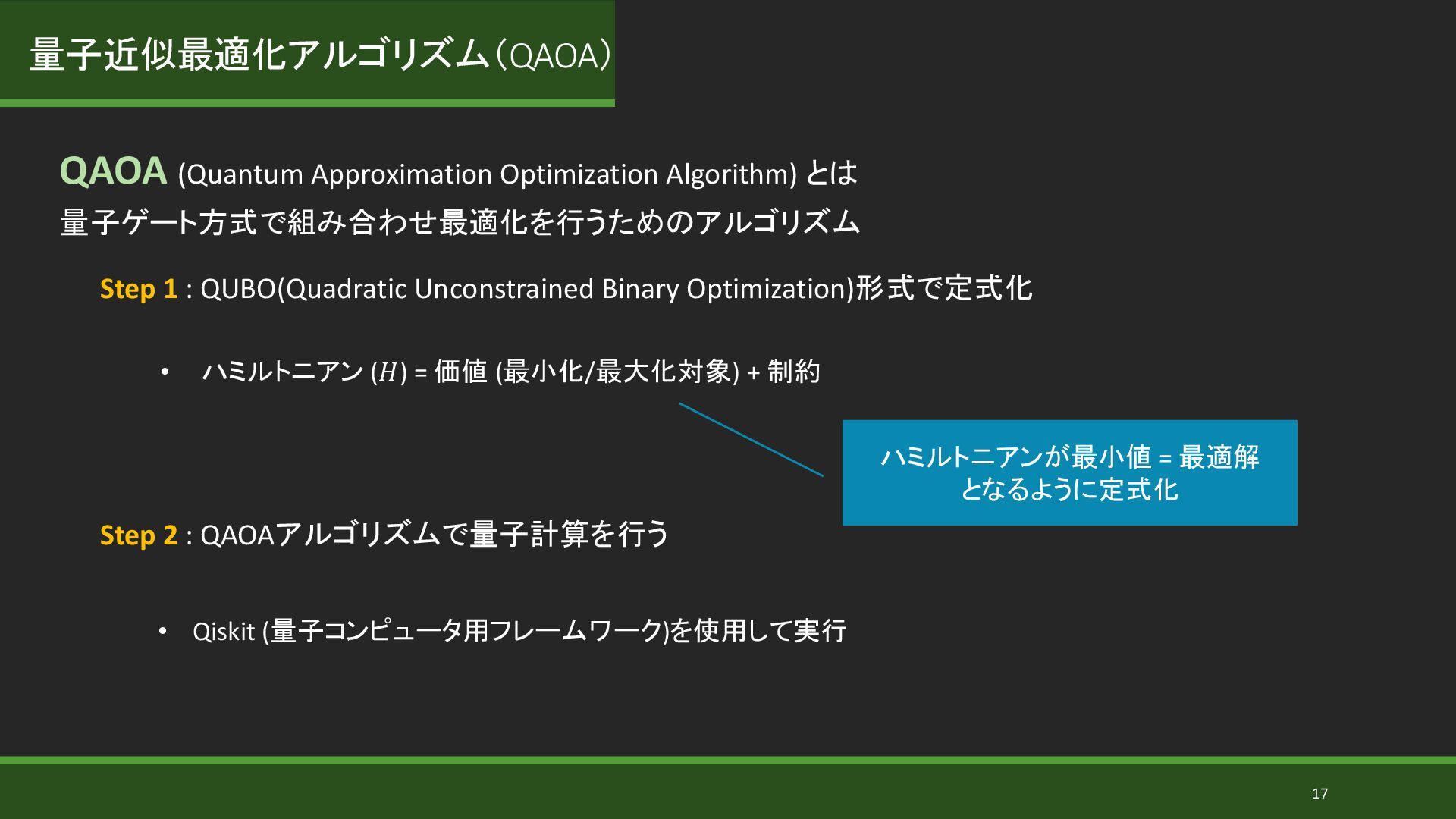 量子近似最適化アルゴリズム（QAOA）

QAOA (Quantum Approximation Optimization Algorithm) とは
量子ゲート方式で組み合わせ最適化を行うためのアルゴリズム

Step 1 : QUBO(Quadratic Unconstrained Binary Optimization)形式で定式化

• ハミルトニアン ($H$) = 価値 (最小化/最大化対象) + 制約

ハミルトニアンが最小値 = 最適解となるように定式化

Step 2 : QAOAアルゴリズムで量子計算を行う

• Qiskit (量子コンピュータ用フレームワーク)を使用して実行

17